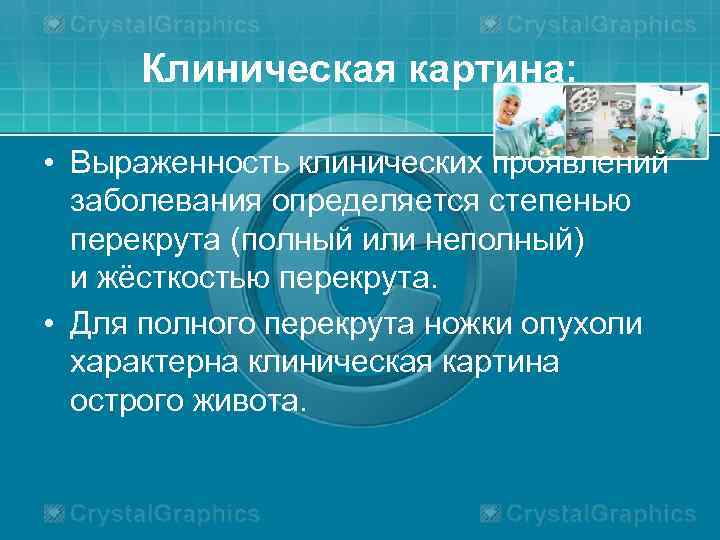 CrystalGraphics CrystalGraphics

Клиническая картина:

• Выраженность клинических проявлений заболевания определяется степенью перекрута (полный или неполный) и жёсткостью перекрута.

• Для полного перекрута ножки опухоли характерна клиническая картина острого живота.

CrystalGraphics CrystalGraphics